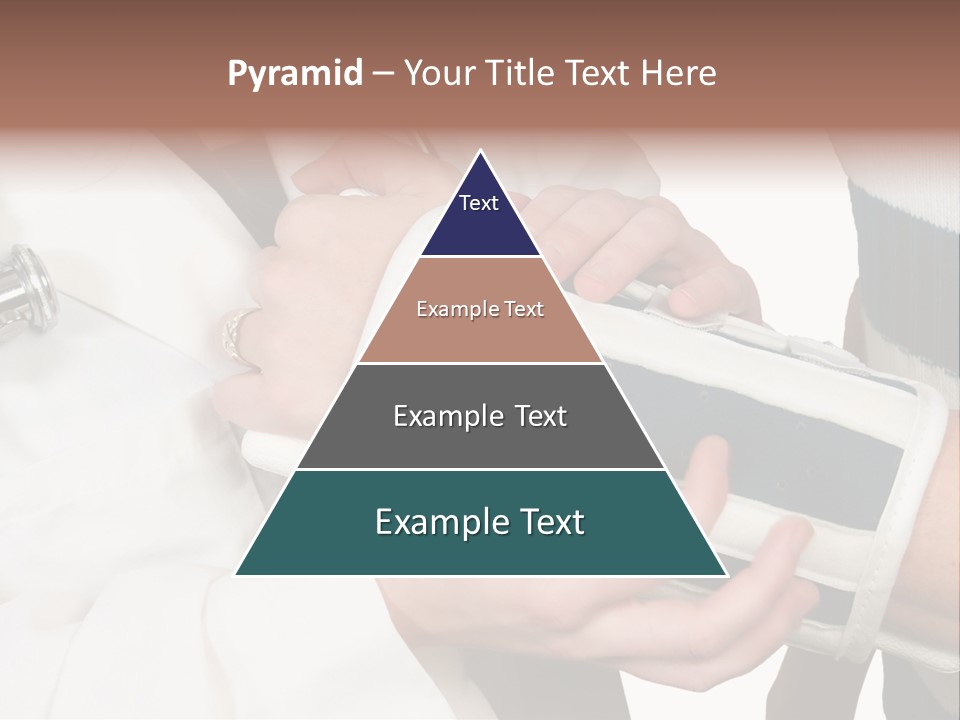 Pyramid – Your Title Text Here

Text

Example Text

Example Text

Example Text